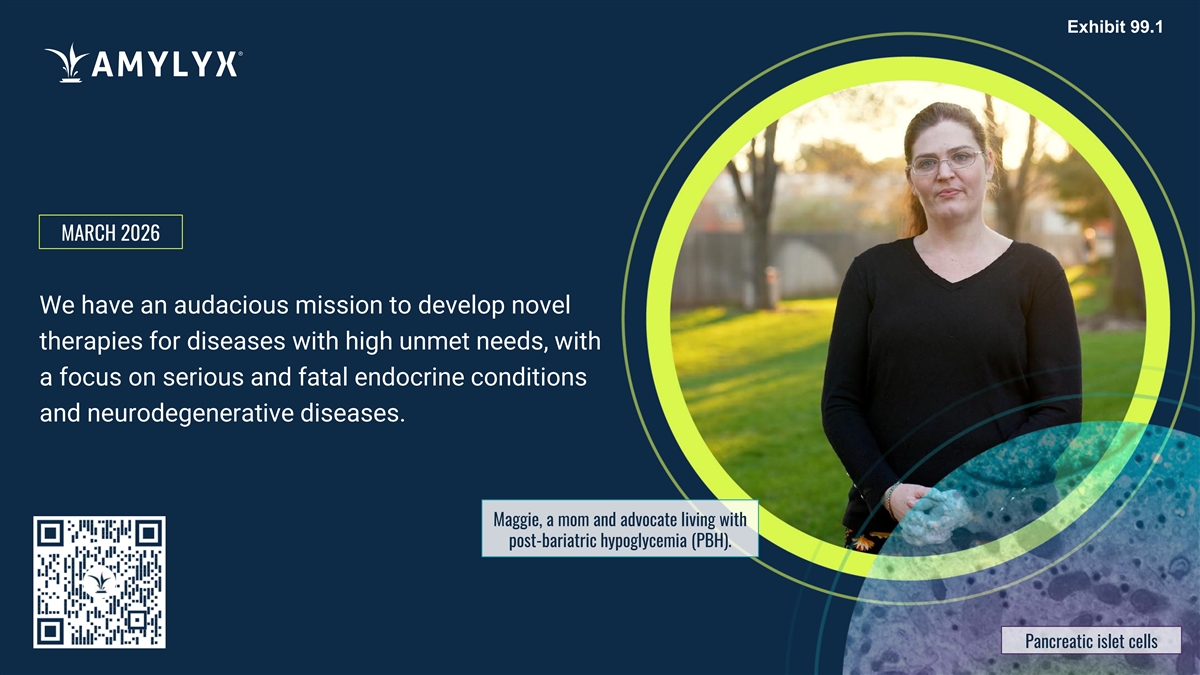 Exhibit 99.1

AMYLYX®

MARCH 2026

We have an audacious mission to develop novel therapies for diseases with high unmet needs, with a focus on serious and fatal endocrine conditions and neurodegenerative diseases.

Maggie, a mom and advocate living with post-bariatric hypoglycemia (PBH).

Pancreatic islet cells